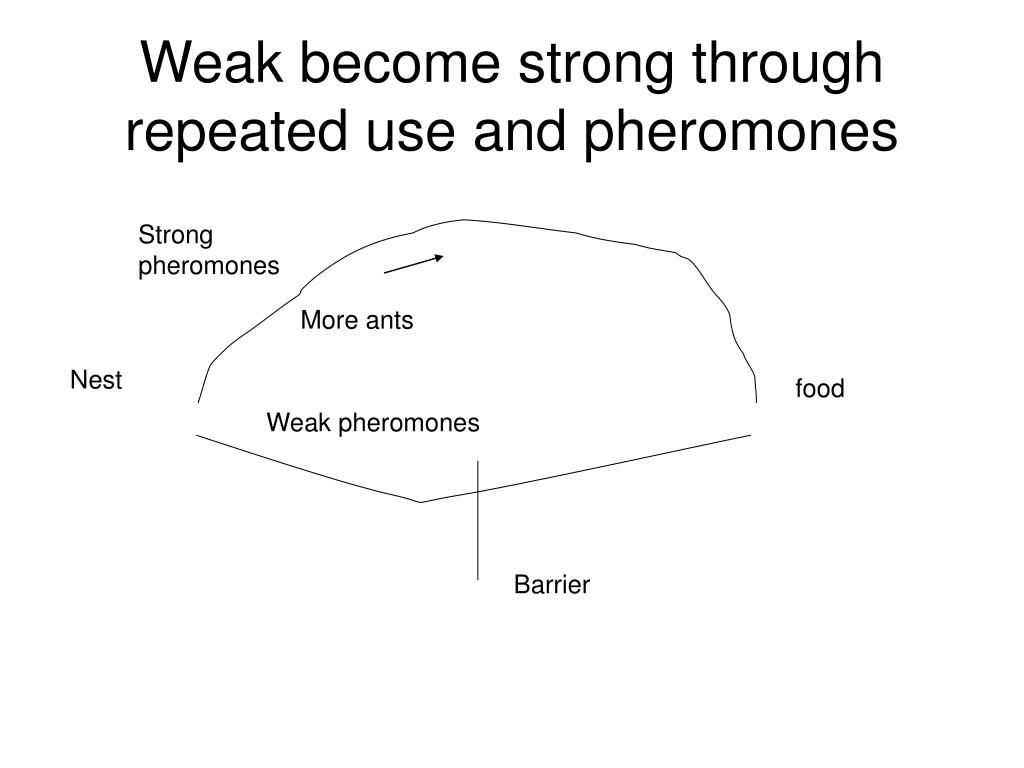 Weak become strong through repeated use and pheromones

Strong pheromones

More ants

Nest

food

Weak pheromones

Barrier